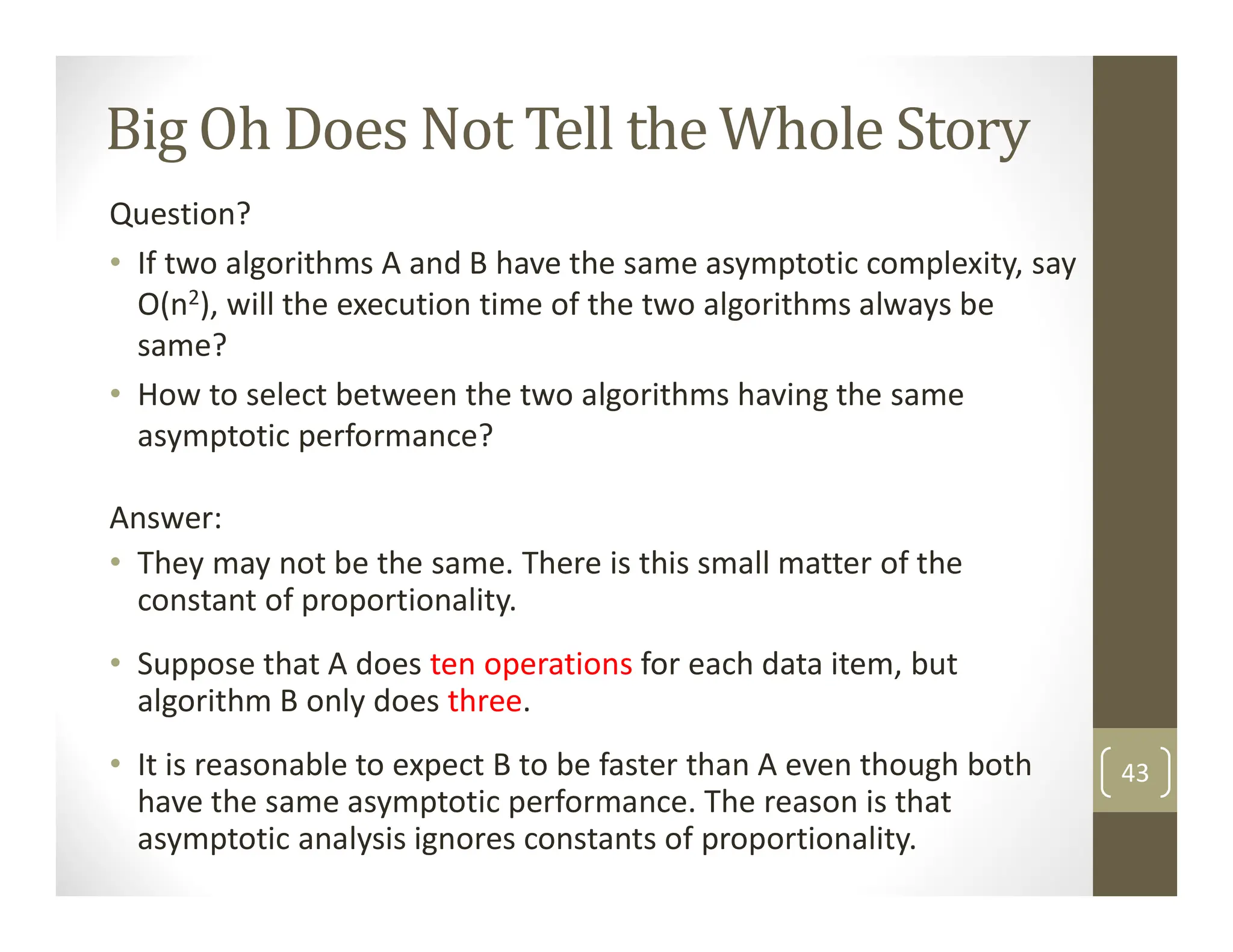 Big Oh Does Not Tell the Whole Story

Question?

• If two algorithms A and B have the same asymptotic complexity, say $O(n^2)$, will the execution time of the two algorithms always be same?

• How to select between the two algorithms having the same asymptotic performance?

Answer:

• They may not be the same. There is this small matter of the constant of proportionality.

• Suppose that A does ten operations for each data item, but algorithm B only does three.

• It is reasonable to expect B to be faster than A even though both have the same asymptotic performance. The reason is that asymptotic analysis ignores constants of proportionality.

43